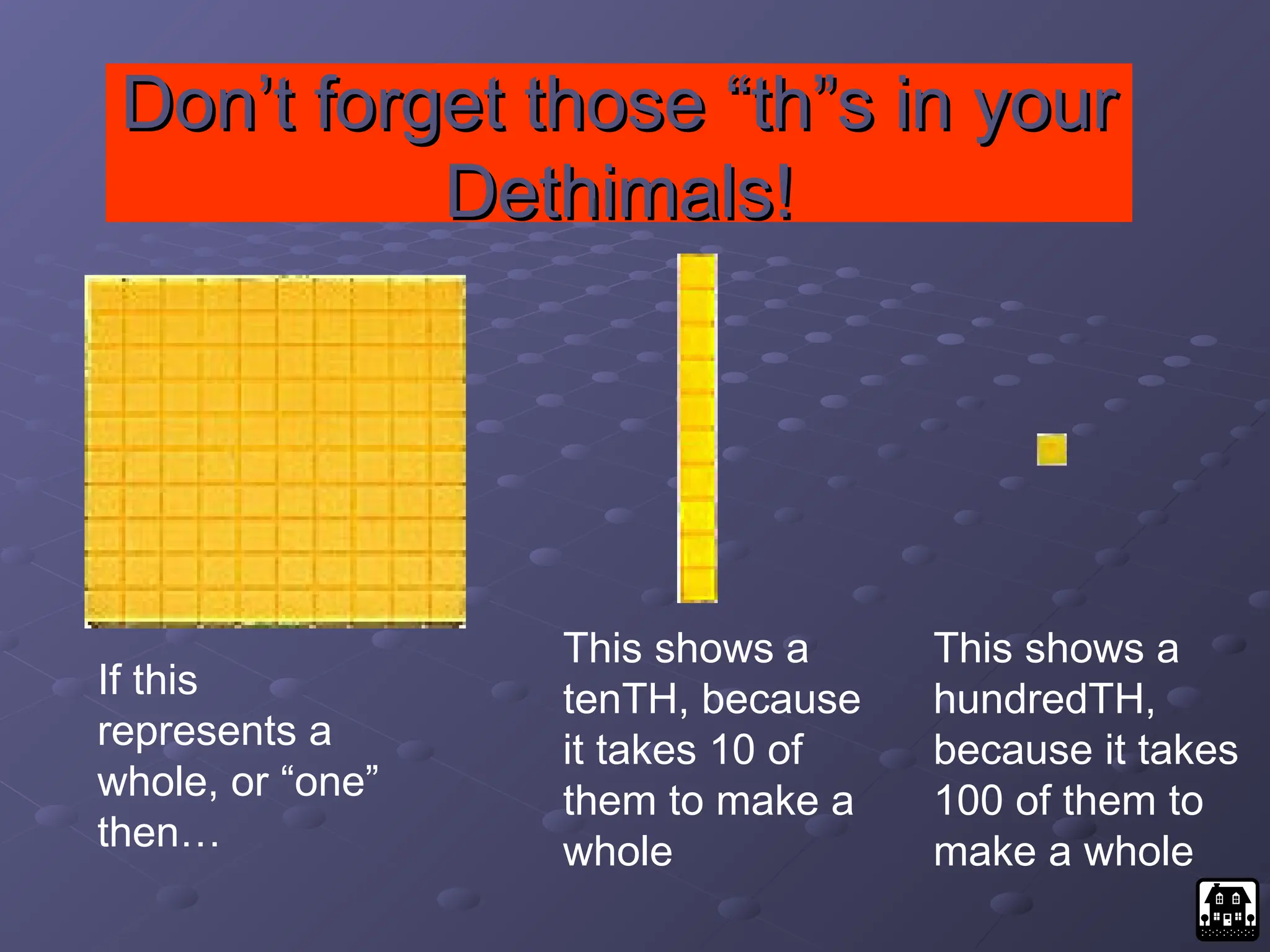 Don’t forget those “th”s in your Dethimals!

If this represents a whole, or “one” then…

This shows a tenTH, because it takes 10 of them to make a whole

This shows a hundredTH, because it takes 100 of them to make a whole